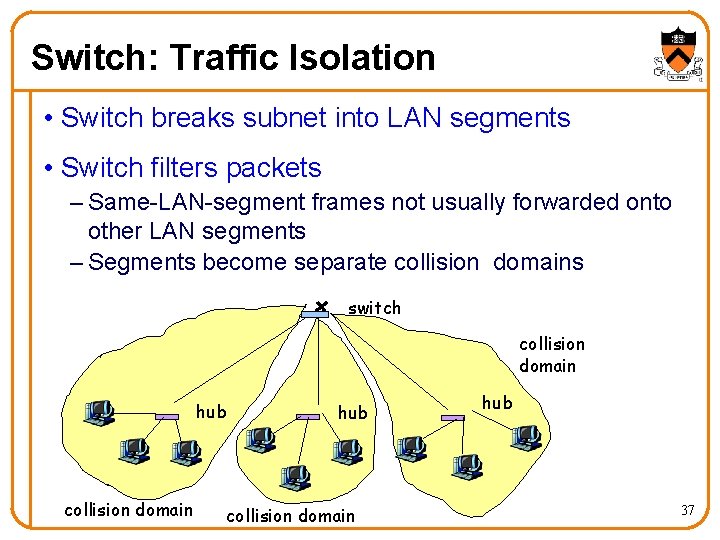 Switch: Traffic Isolation

• Switch breaks subnet into LAN segments

• Switch filters packets
– Same-LAN-segment frames not usually forwarded onto other LAN segments
– Segments become separate collision domains

switch

collision domain

hub

hub

hub

collision domain

collision domain

37